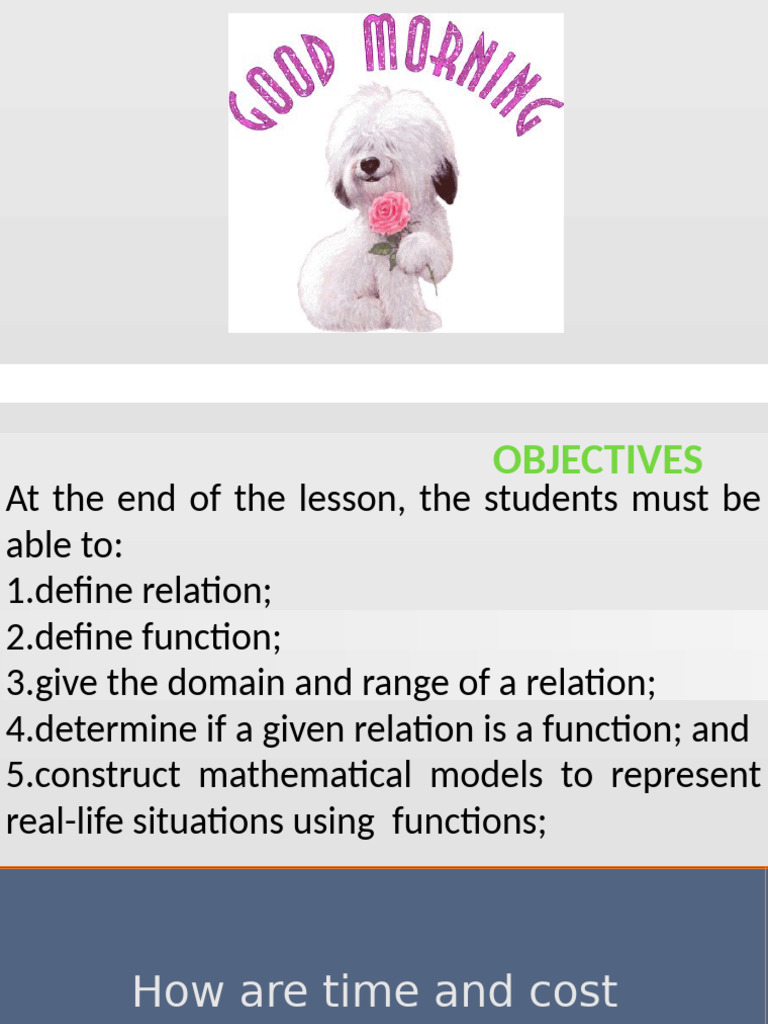 GOOD MORNING

OBJECTIVES

At the end of the lesson, the students must be able to:
1.define relation;
2.define function;
3.give the domain and range of a relation;
4.determine if a given relation is a function; and
5.construct mathematical models to represent real-life situations using functions;

How are time and cost